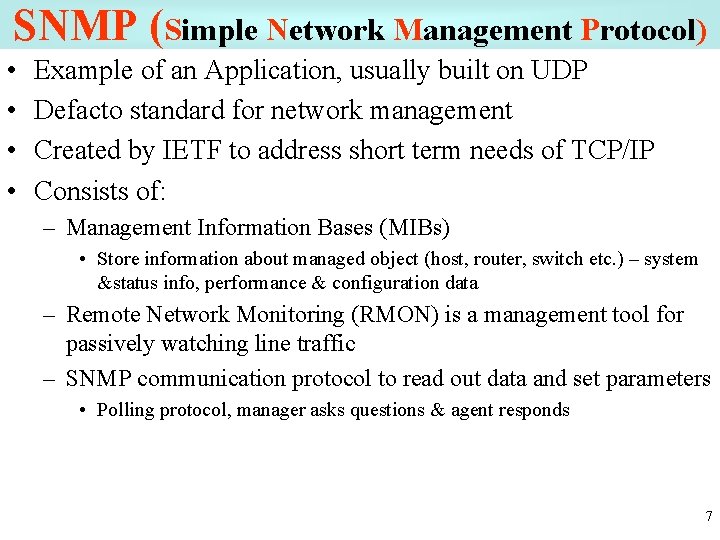 SNMP (Simple Network Management Protocol)

• Example of an Application, usually built on UDP
• Defacto standard for network management
• Created by IETF to address short term needs of TCP/IP
• Consists of:
– Management Information Bases (MIBs)
• Store information about managed object (host, router, switch etc.) – system &status info, performance & configuration data
– Remote Network Monitoring (RMON) is a management tool for passively watching line traffic
– SNMP communication protocol to read out data and set parameters
• Polling protocol, manager asks questions & agent responds

7